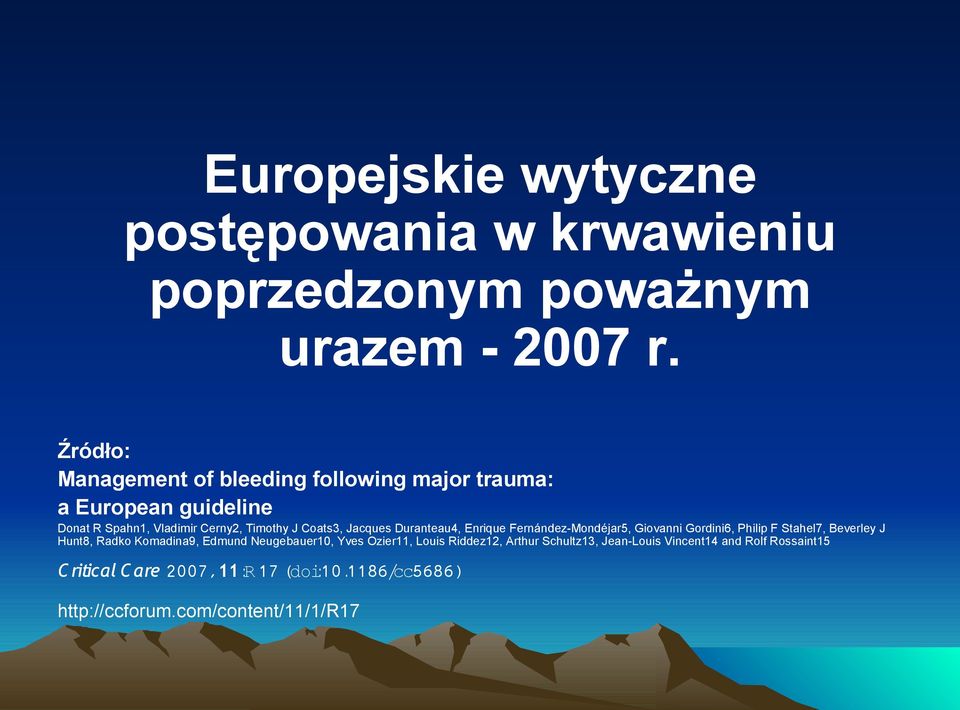 Europejskie wytyczne postępowania w krwawieniu poprzedzonym poważnym urazem - 2007 r.

Źródło:
Management of bleeding following major trauma: a European guideline
Donat R Spahn1, Vladimir Cerny2, Timothy J Coats3, Jacques Duranteau4, Enrique Fernández-Mondéjar5, Giovanni Gordini6, Philip F Stahel7, Beverley J Hunt8, Radko Komadina9, Edmund Neugebauer10, Yves Ozier11, Louis Riddez12, Arthur Schultz13, Jean-Louis Vincent14 and Rolf Rossaint15

Critical Care 2007, 11:R17 (doi:10.1186/cc5686)

http://ccforum.com/content/11/1/R17